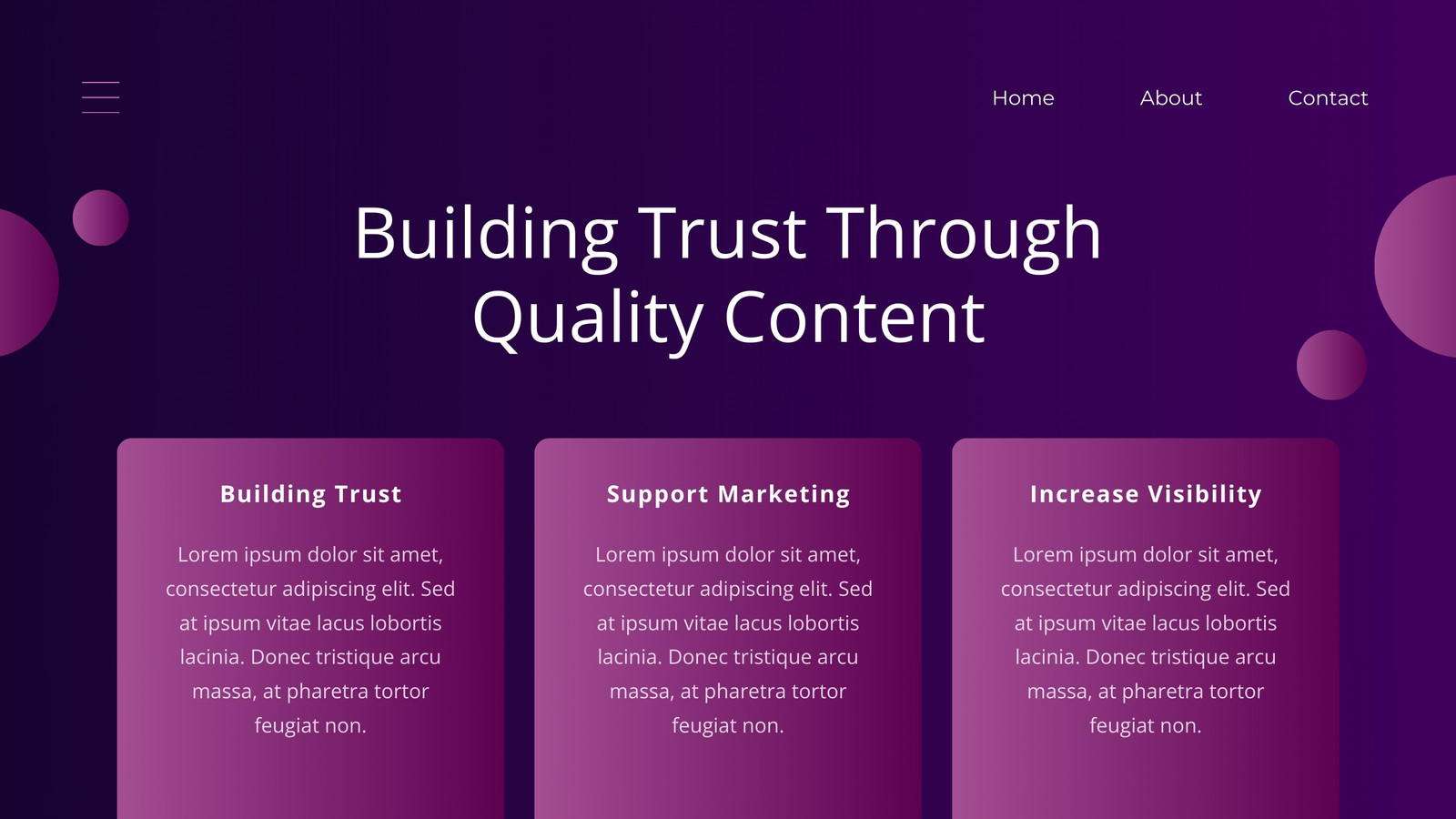 Home About Contact

Building Trust Through Quality Content

Building Trust

Lorem ipsum dolor sit amet, consectetur adipiscing elit. Sed at ipsum vitae lacus lobortis lacinia. Donec tristique arcu massa, at pharetra tortor feugiat non.

Support Marketing

Lorem ipsum dolor sit amet, consectetur adipiscing elit. Sed at ipsum vitae lacus lobortis lacinia. Donec tristique arcu massa, at pharetra tortor feugiat non.

Increase Visibility

Lorem ipsum dolor sit amet, consectetur adipiscing elit. Sed at ipsum vitae lacus lobortis lacinia. Donec tristique arcu massa, at pharetra tortor feugiat non.